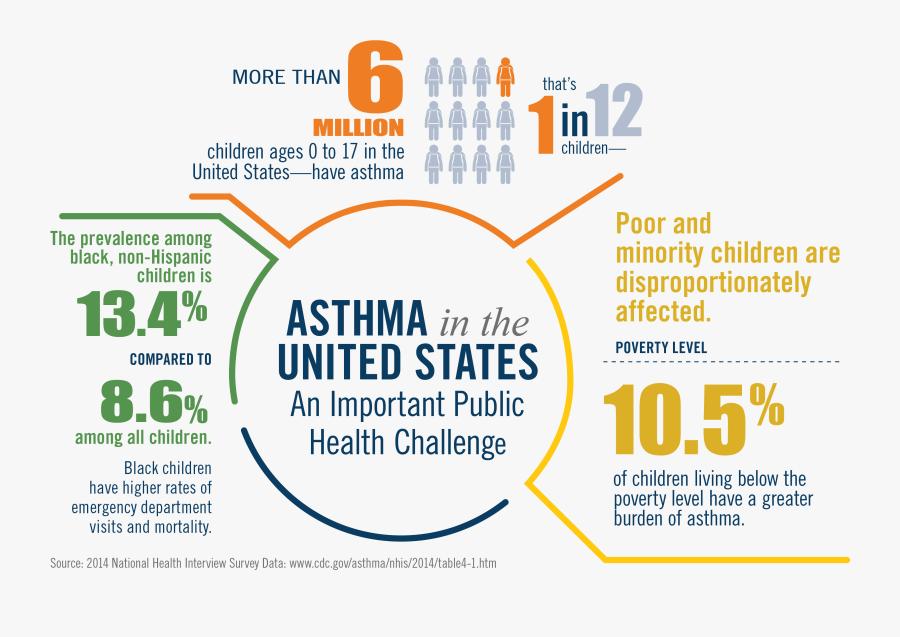 MORE THAN 6 MILLION children ages 0 to 17 in the United States—have asthma

that's 1 in 12 children—

The prevalence among black, non-Hispanic children is

13.4%

COMPARED TO

8.6%

among all children.

Black children have higher rates of emergency department visits and mortality.

ASTHMA in the UNITED STATES

An Important Public Health Challenge

Poor and minority children are disproportionately affected.

POVERTY LEVEL

10.5%

of children living below the poverty level have a greater burden of asthma.

Source: 2014 National Health Interview Survey Data: www.cdc.gov/asthma/nhis/2014/table4-1.htm